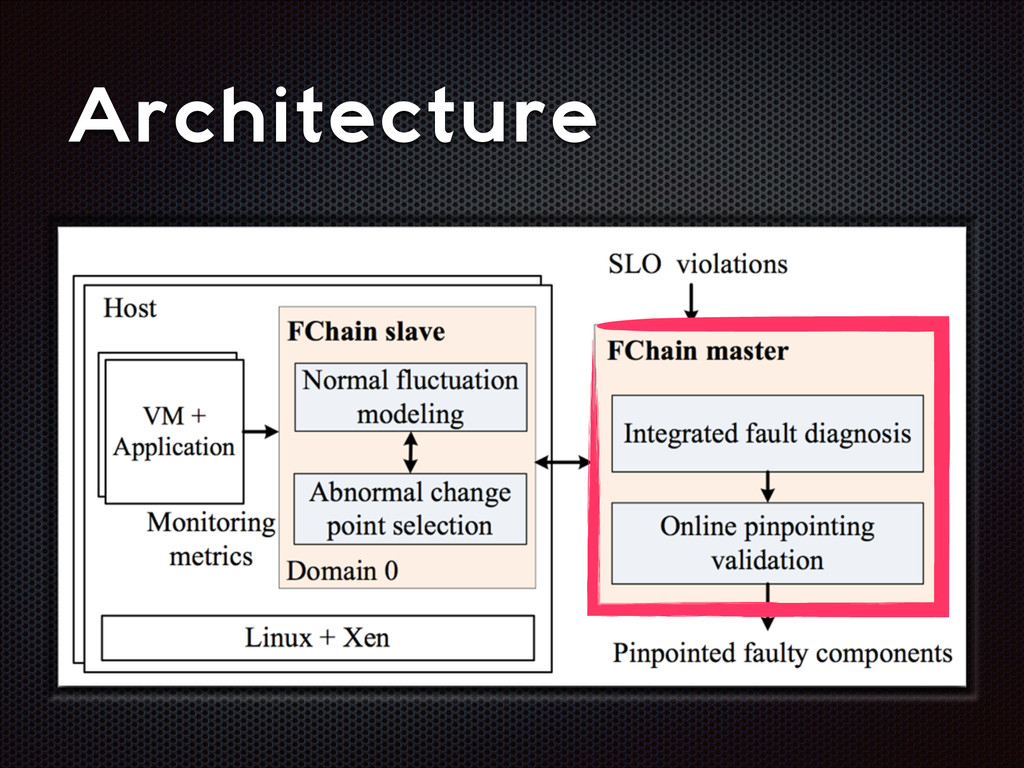 Architecture

Host

VM + Application

Monitoring metrics

FChain slave

Normal fluctuation modeling

Abnormal change point selection

Domain 0

Linux + Xen

SLO violations

FChain master

Integrated fault diagnosis

Online pinpointing validation

Pinpointed faulty components